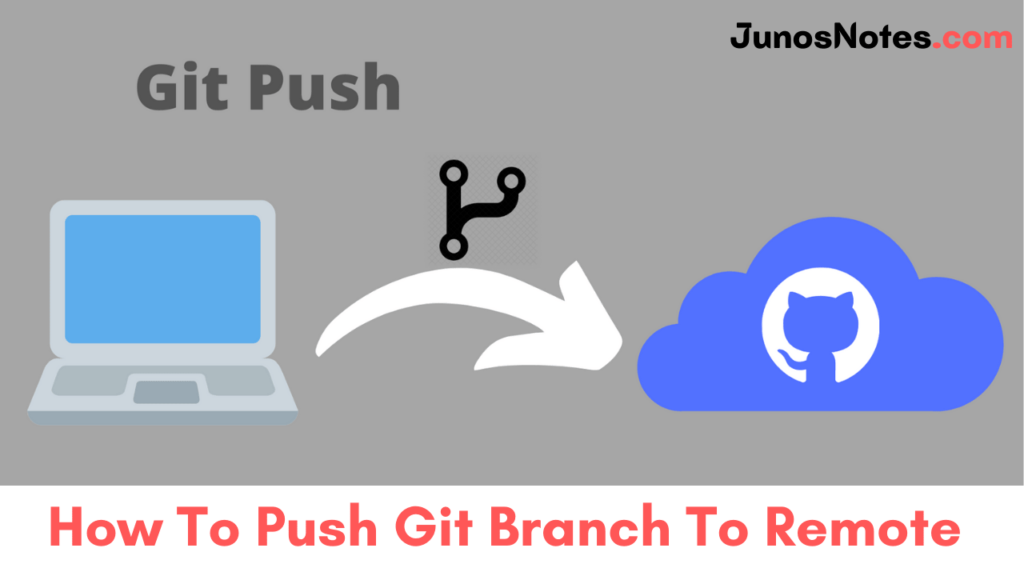 JunosNotes.com

Git Push

How To Push Git Branch To Remote